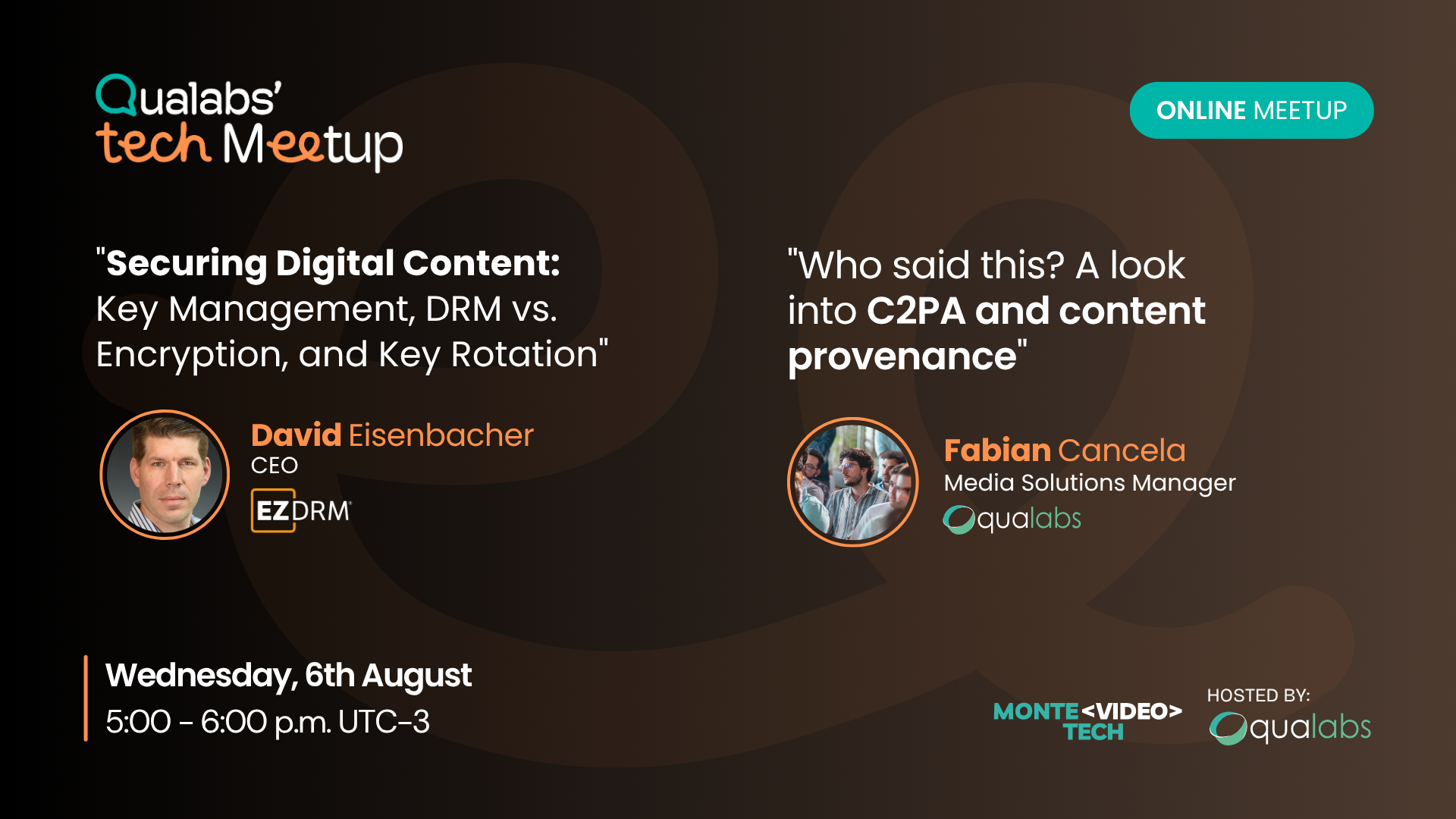 Qualabs' tech Meetup

ONLINE MEETUP

"Securing Digital Content: Key Management, DRM vs. Encryption, and Key Rotation"

David Eisenbacher
CEO
EZDRM

"Who said this? A look into C2PA and content provenance"

Fabian Cancela
Media Solutions Manager
qualabs

Wednesday, 6th August
5:00 - 6:00 p.m. UTC-3

MONTE<VIDEO> TECH

HOSTED BY:
qualabs